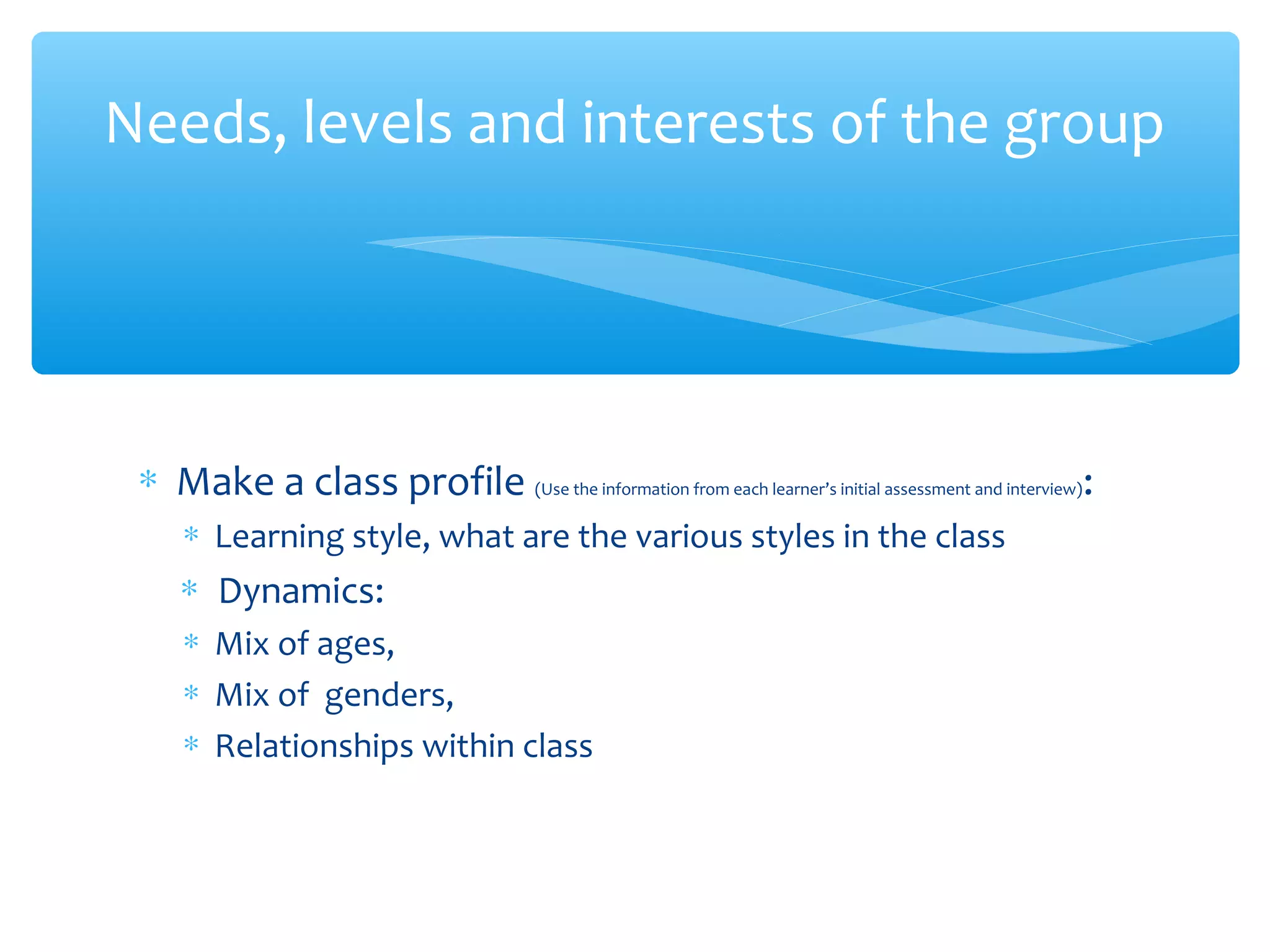 Needs, levels and interests of the group

* Make a class profile (Use the information from each learner's initial assessment and interview):
  * Learning style, what are the various styles in the class
  * Dynamics:
  * Mix of ages,
  * Mix of  genders,
  * Relationships within class